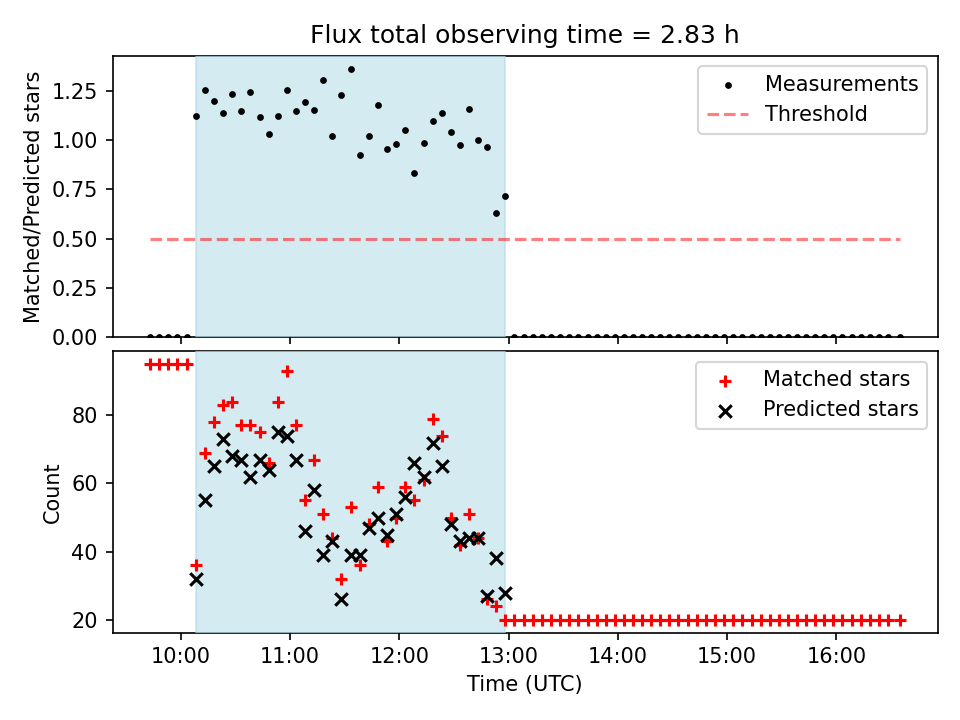 Flux total observing time = 2.83 h

Matched/Predicted stars

1.25
1.00
0.75
0.50
0.25
0.00

Measurements
Threshold

Count

80
60
40
20

Matched stars
Predicted stars

10:00 11:00 12:00 13:00 14:00 15:00 16:00

Time (UTC)